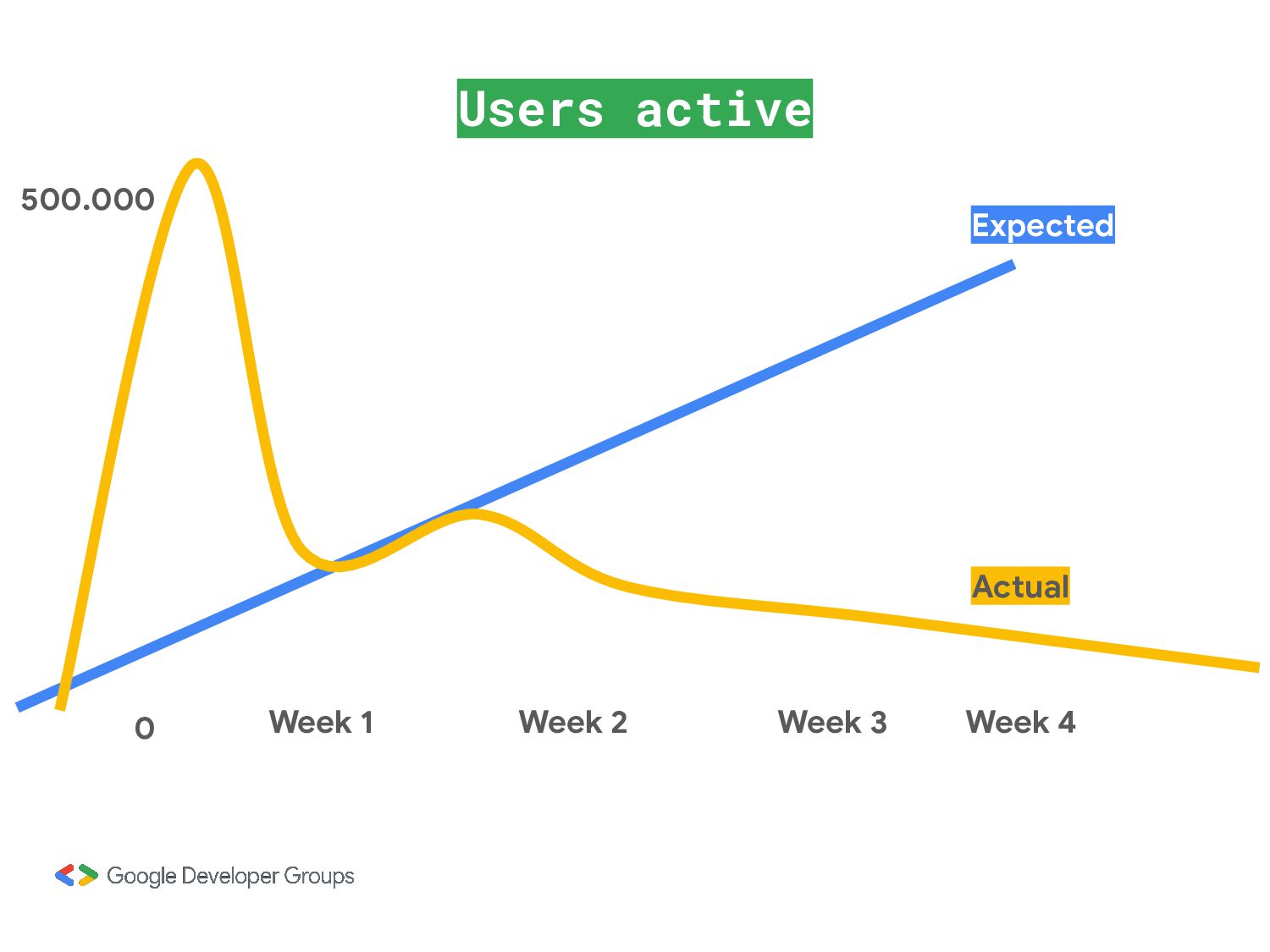 Users active

500.000

Expected

Actual

0

Week 1

Week 2

Week 3

Week 4

Google Developer Groups